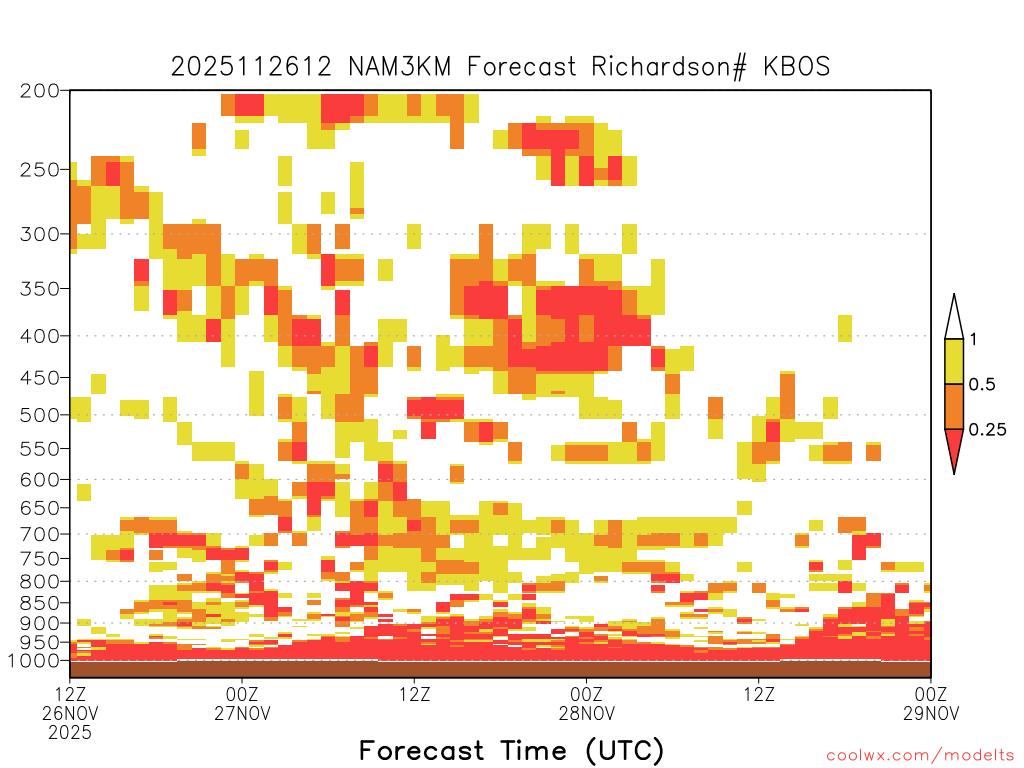 2025112612 NAM3KM Forecast Richardson# KBOS

200
250
300
350
400
450
500
550
600
650
700
750
800
850
900
950
1000

1
0.5
0.25

12Z 26NOV 2025
00Z 27NOV
12Z
00Z 28NOV
12Z
00Z 29NOV

Forecast Time (UTC)

coolwx.com/modelts